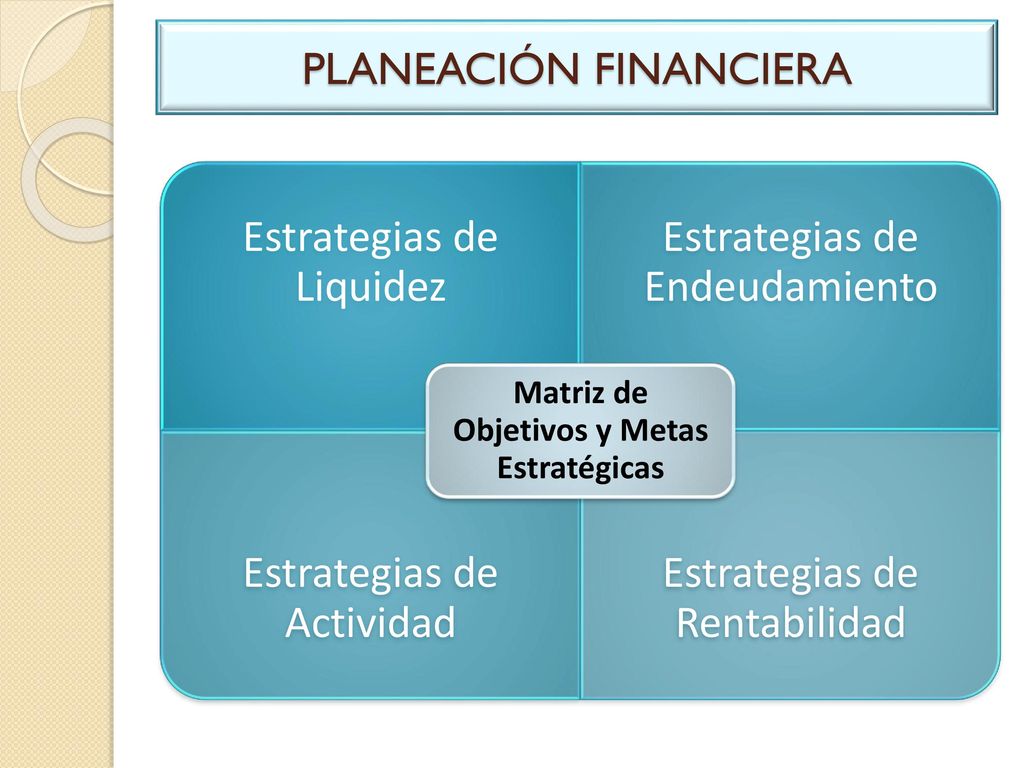 PLANEACIÓN FINANCIERA

Estrategias de Liquidez

Estrategias de Endeudamiento

Matriz de Objetivos y Metas Estratégicas

Estrategias de Actividad

Estrategias de Rentabilidad